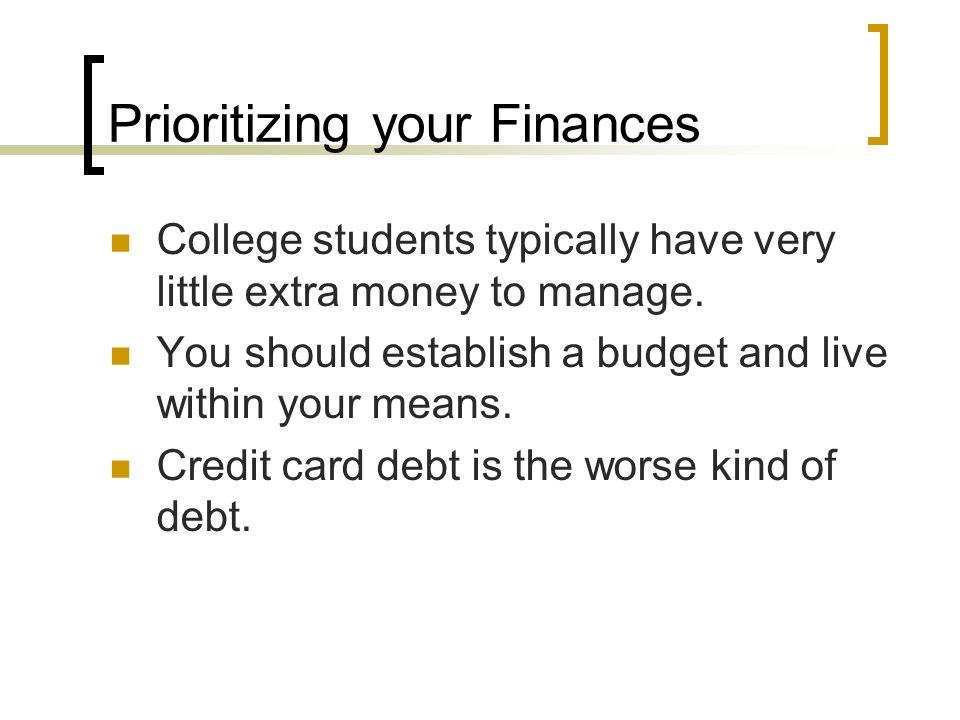 Prioritizing your Finances

College students typically have very little extra money to manage.

You should establish a budget and live within your means.

Credit card debt is the worse kind of debt.